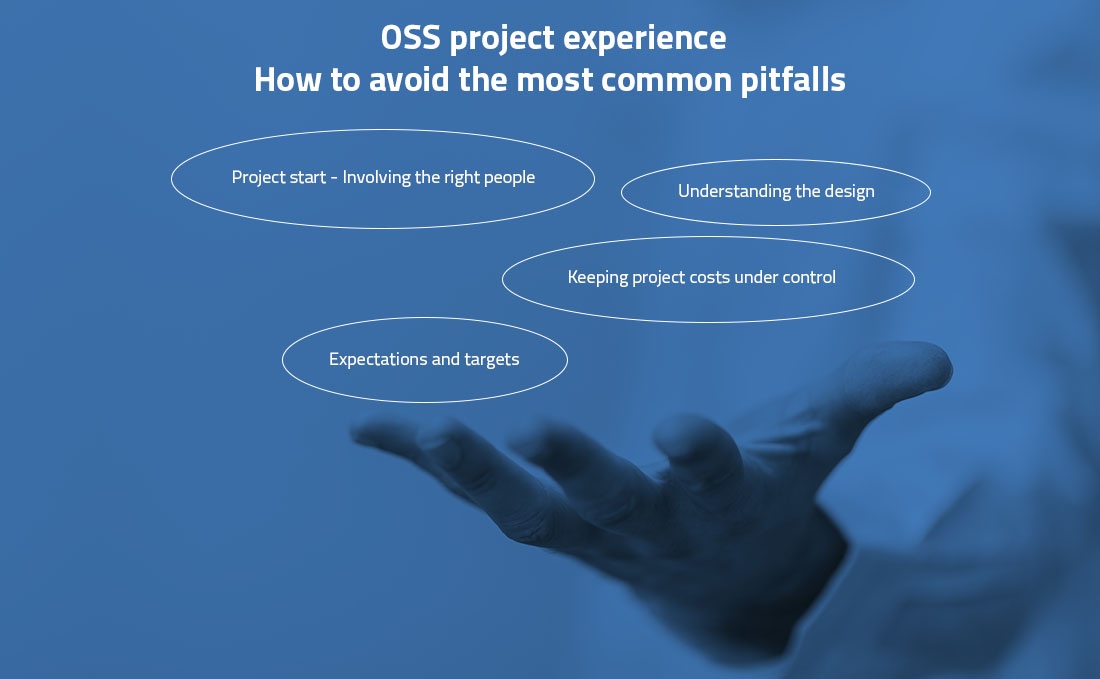 OSS project experience
How to avoid the most common pitfalls

Project start - Involving the right people

Understanding the design

Keeping project costs under control

Expectations and targets